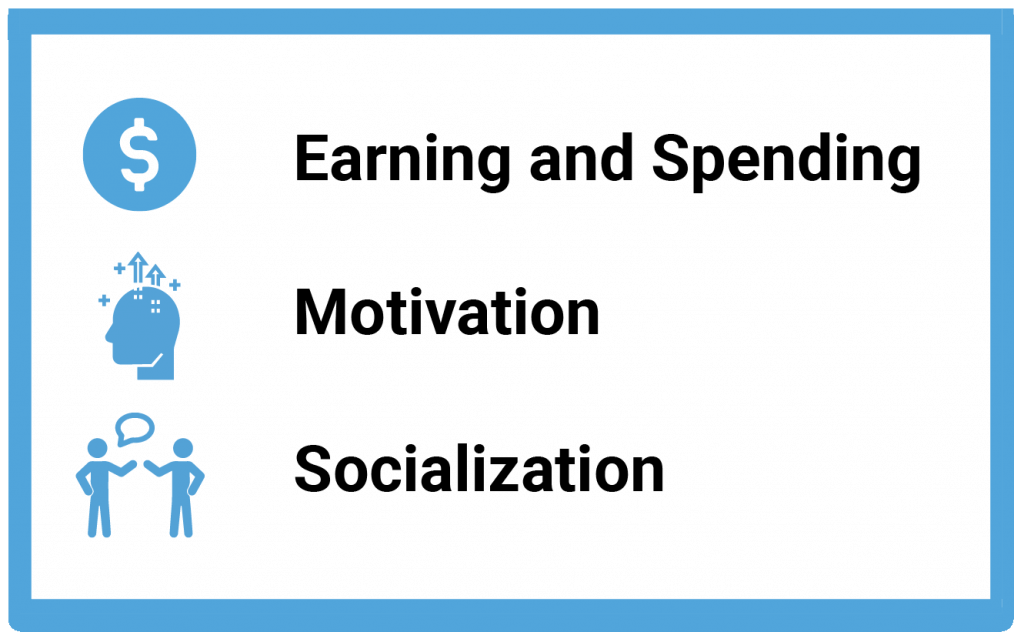 $

Earning and Spending

Motivation

Socialization